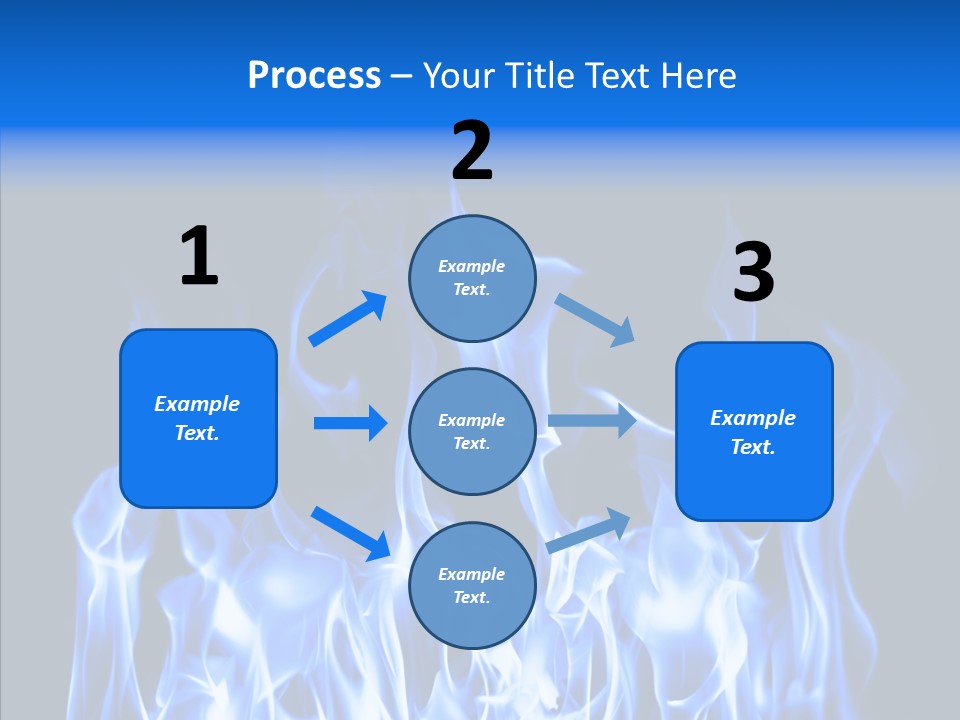 Process – Your Title Text Here

1

Example Text.

2

Example Text.

Example Text.

Example Text.

3

Example Text.